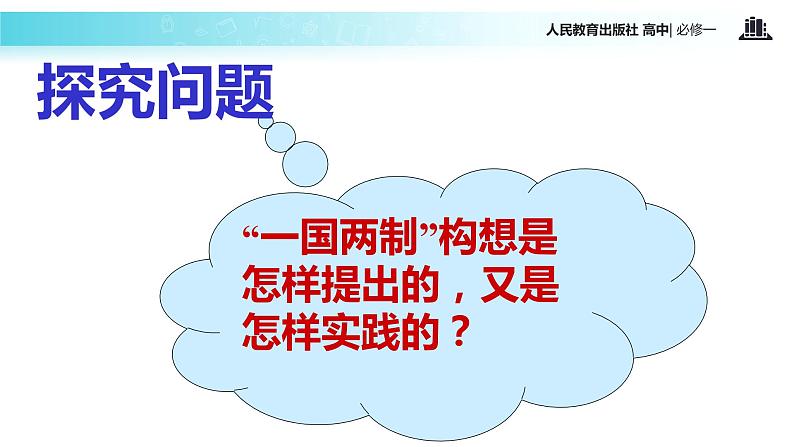 人民教育出版社 高中| 必修一

探究问题

“一国两制”构想是怎样提出的，又是怎样实践的？